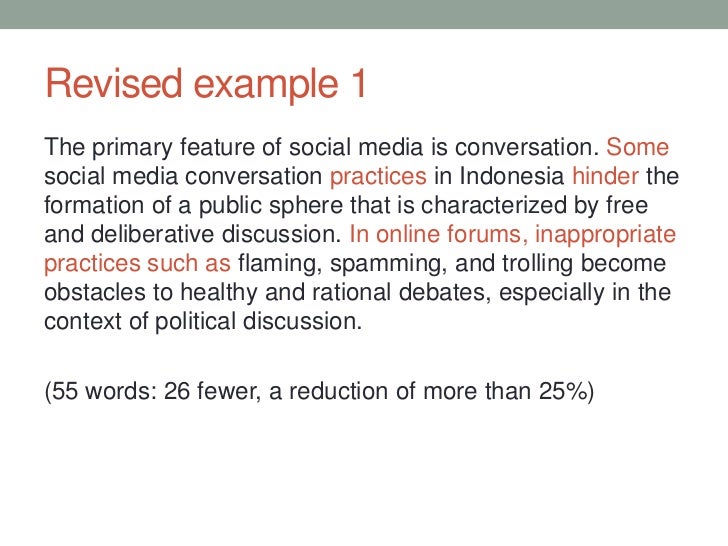 Revised example 1

The primary feature of social media is conversation. Some social media conversation practices in Indonesia hinder the formation of a public sphere that is characterized by free and deliberative discussion. In online forums, inappropriate practices such as flaming, spamming, and trolling become obstacles to healthy and rational debates, especially in the context of political discussion.

(55 words: 26 fewer, a reduction of more than 25%)